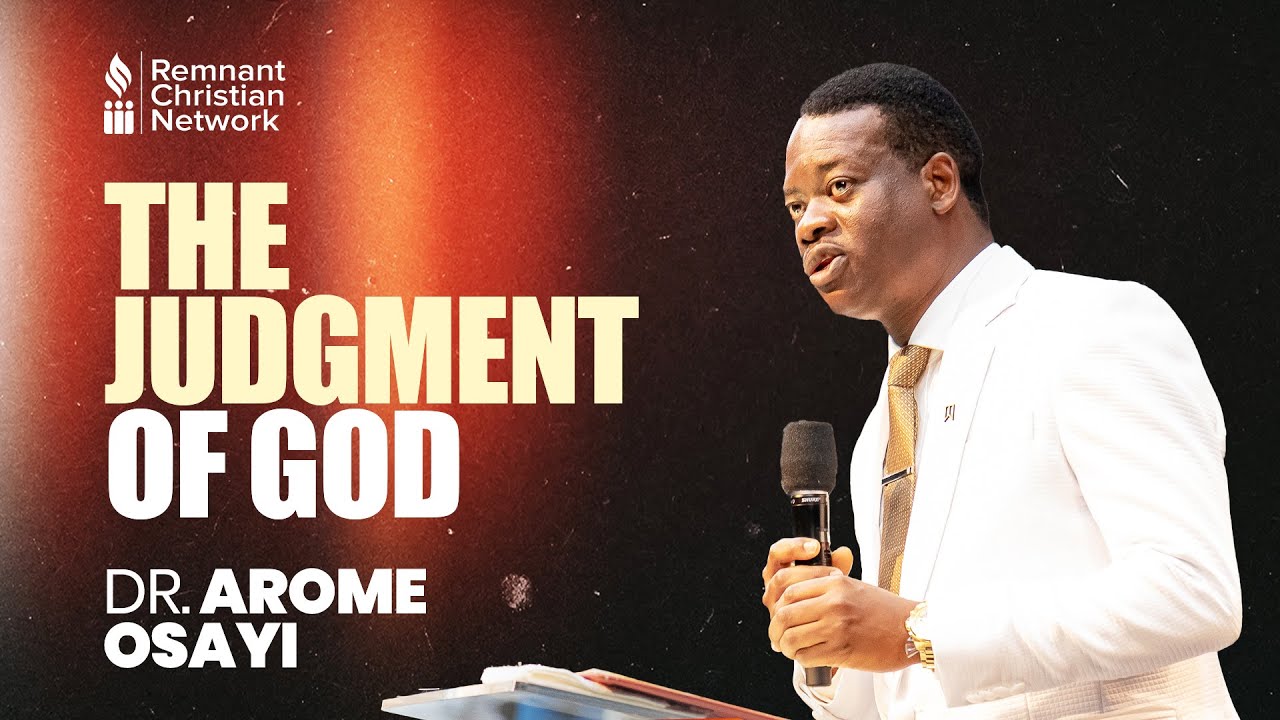 Remnant Christian Network

THE JUDGMENT OF GOD

DR. AROME OSAYI